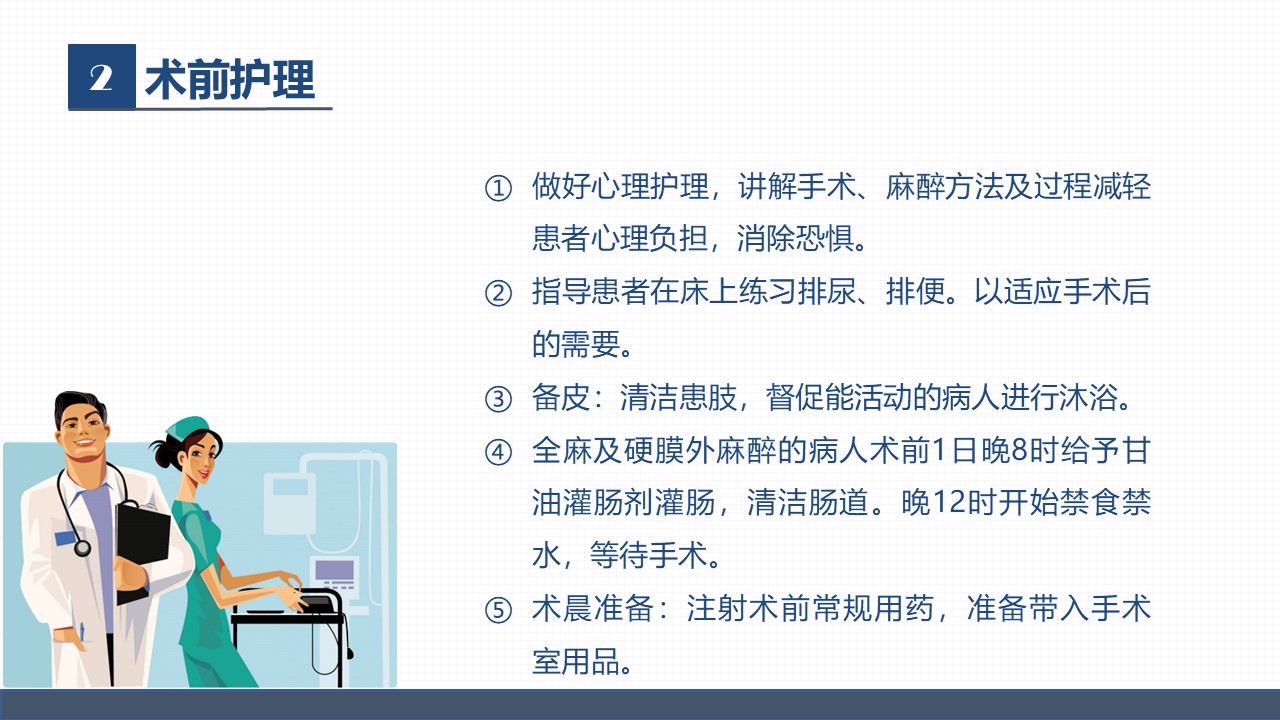 2 术前护理

① 做好心理护理，讲解手术、麻醉方法及过程减轻患者心理负担，消除恐惧。

② 指导患者在床上练习排尿、排便。以适应手术后的需要。

③ 备皮：清洁患肢，督促能活动的病人进行沐浴。

④ 全麻及硬膜外麻醉的病人术前1日晚8时给予甘油灌肠剂灌肠，清洁肠道。晚12时开始禁食禁水，等待手术。

⑤ 术晨准备：注射术前常规用药，准备带入手术室用品。